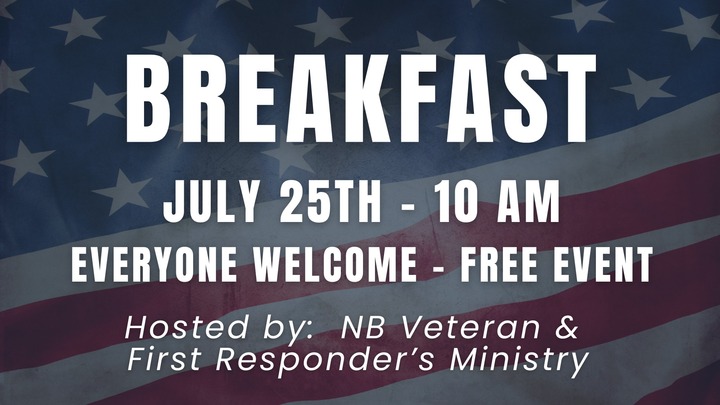 BREAKFAST

JULY 25TH - 10 AM

EVERYONE WELCOME - FREE EVENT

Hosted by: NB Veteran & First Responder's Ministry